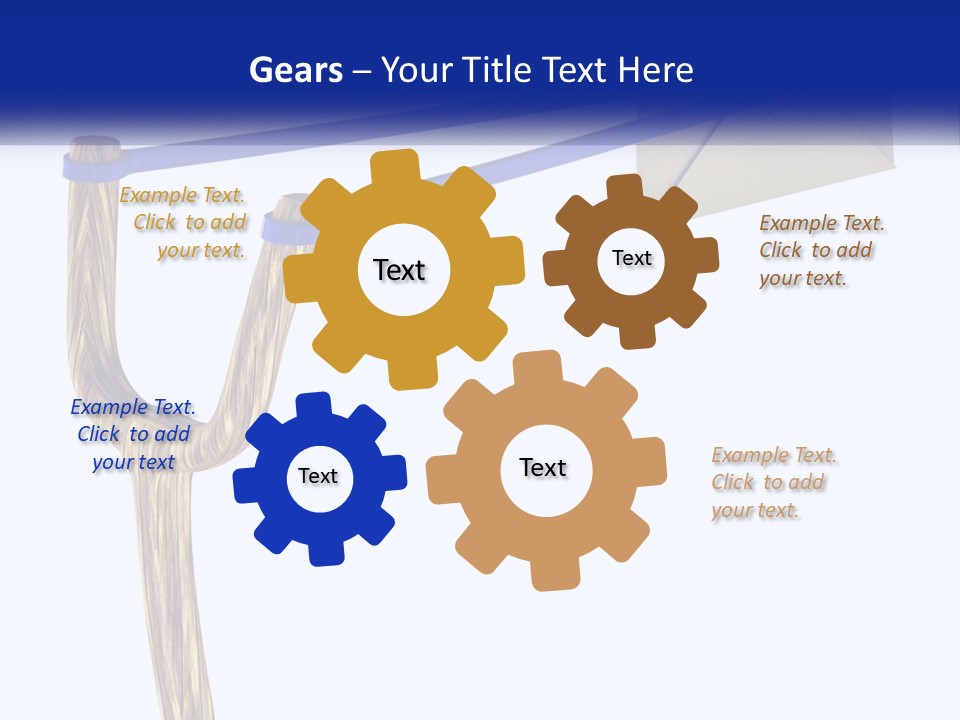 Gears – Your Title Text Here

Example Text. Click to add your text.

Text

Text

Example Text. Click to add your text.

Example Text. Click to add your text

Text

Text

Example Text. Click to add your text.